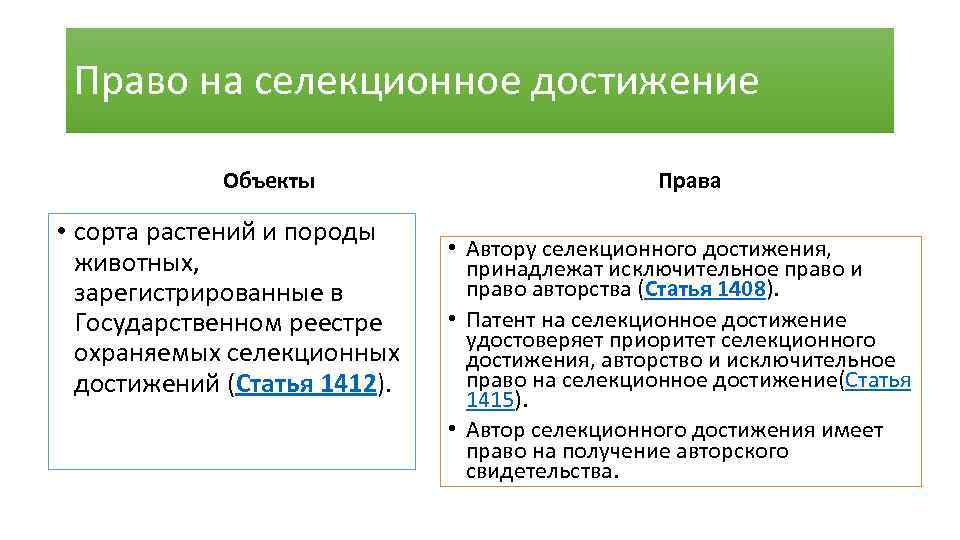 Право на селекционное достижение

Объекты

• сорта растений и породы животных, зарегистрированные в Государственном реестре охраняемых селекционных достижений (Статья 1412).

Права

• Автору селекционного достижения, принадлежат исключительное право и право авторства (Статья 1408).
• Патент на селекционное достижение удостоверяет приоритет селекционного достижения, авторство и исключительное право на селекционное достижение(Статья 1415).
• Автор селекционного достижения имеет право на получение авторского свидетельства.